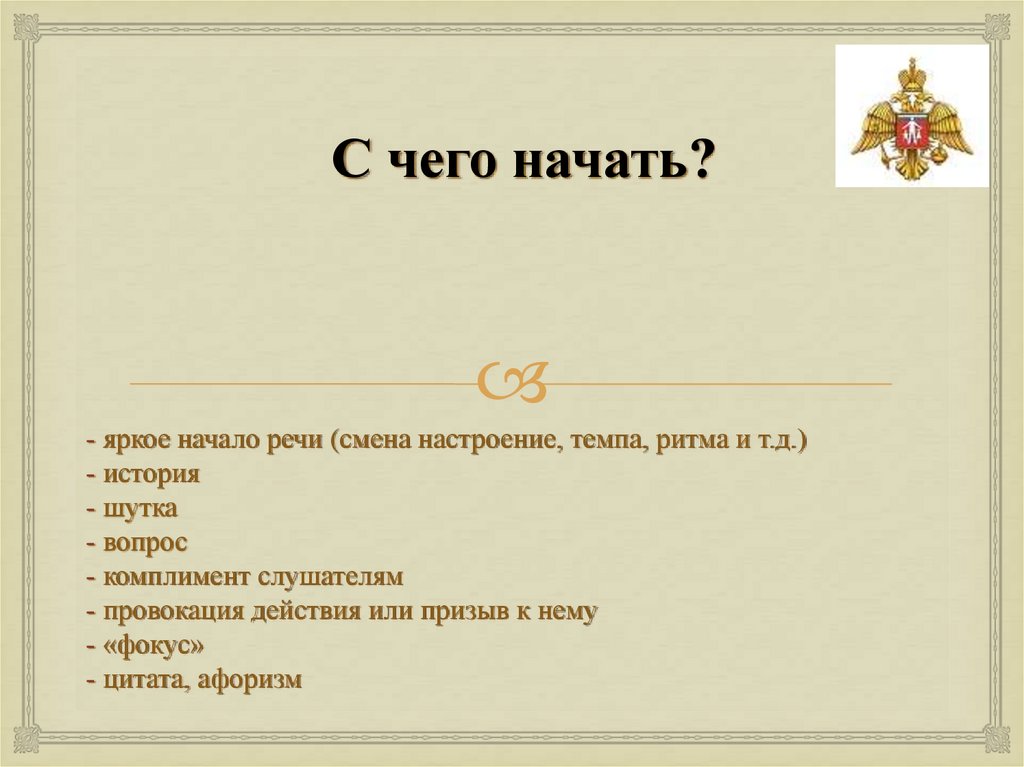 С чего начать?

- яркое начало речи (смена настроение, темпа, ритма и т.д.)
- история
- шутка
- вопрос
- комплимент слушателям
- провокация действия или призыв к нему
- «фокус»
- цитата, афоризм